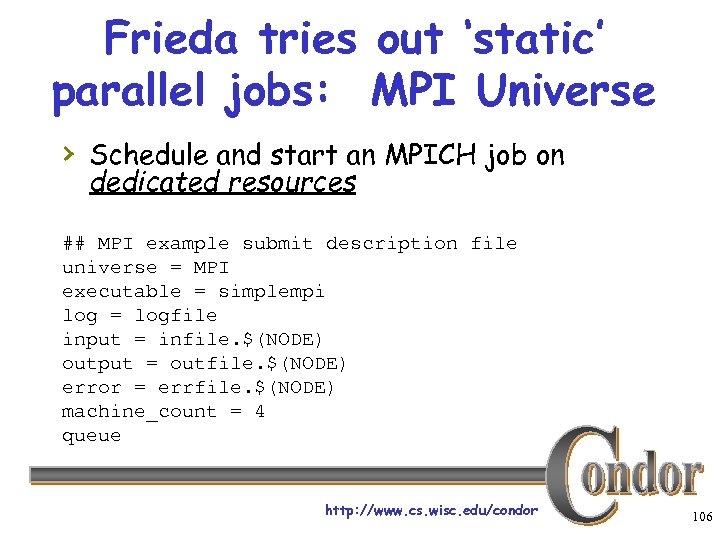 Frieda tries out 'static' parallel jobs: MPI Universe

› Schedule and start an MPICH job on dedicated resources

## MPI example submit description file
universe = MPI
executable = simplempi
log = logfile
input = infile.$(NODE)
output = outfile.$(NODE)
error = errfile.$(NODE)
machine_count = 4
queue

Condor

http://www.cs.wisc.edu/condor

106